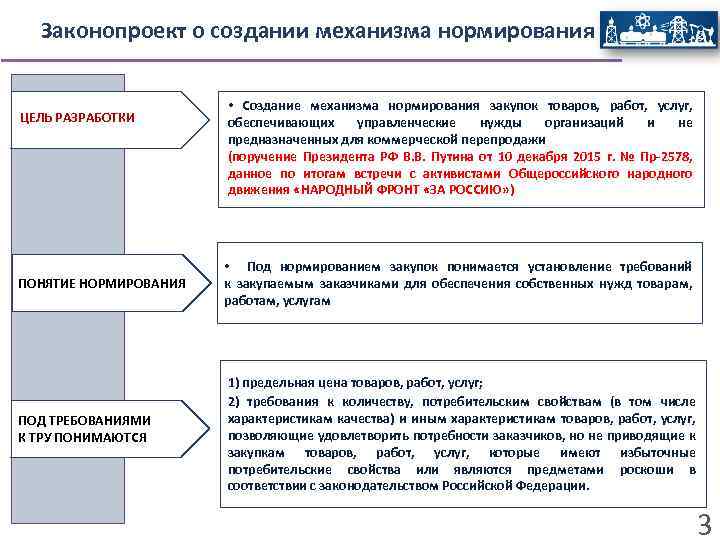 Законопроект о создании механизма нормирования

ЦЕЛЬ РАЗРАБОТКИ

• Создание механизма нормирования закупок товаров, работ, услуг, обеспечивающих управленческие нужды организаций и не предназначенных для коммерческой перепродажи
(поручение Президента РФ В.В. Путина от 10 декабря 2015 г. № Пр-2578, данное по итогам встречи с активистами Общероссийского народного движения «НАРОДНЫЙ ФРОНТ «ЗА РОССИЮ»)

ПОНЯТИЕ НОРМИРОВАНИЯ

• Под нормированием закупок понимается установление требований к закупаемым заказчиками для обеспечения собственных нужд товарам, работам, услугам

ПОД ТРЕБОВАНИЯМИ К ТРУ ПОНИМАЮТСЯ

1) предельная цена товаров, работ, услуг;
2) требования к количеству, потребительским свойствам (в том числе характеристикам качества) и иным характеристикам товаров, работ, услуг, позволяющие удовлетворить потребности заказчиков, но не приводящие к закупкам товаров, работ, услуг, которые имеют избыточные потребительские свойства или являются предметами роскоши в соответствии с законодательством Российской Федерации.

3